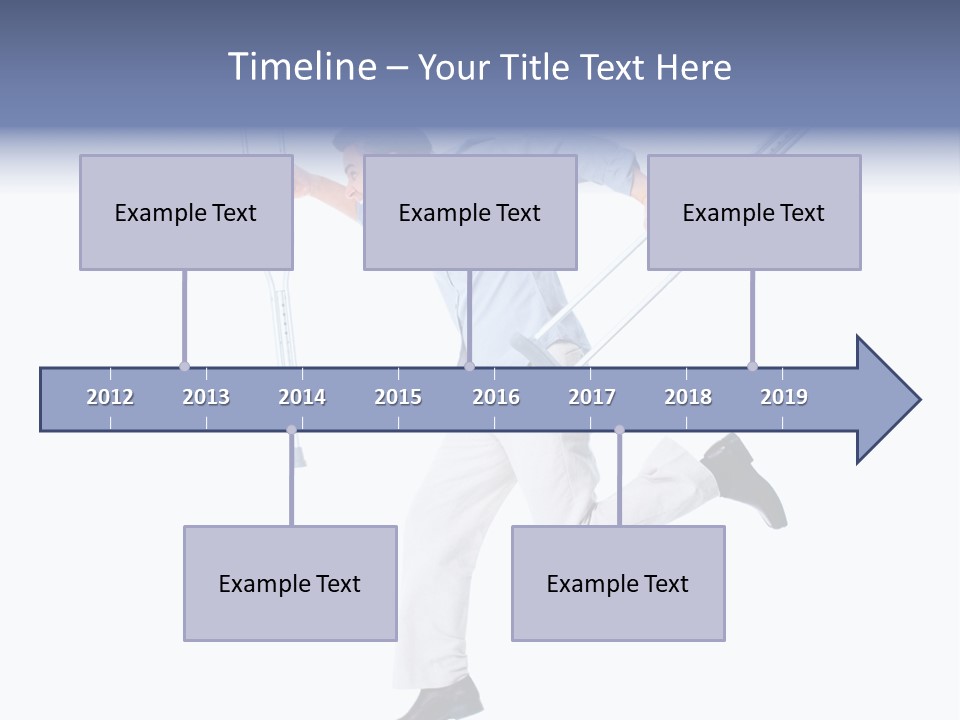 Timeline – Your Title Text Here

Example Text

Example Text

Example Text

2012 2013 2014 2015 2016 2017 2018 2019

Example Text

Example Text